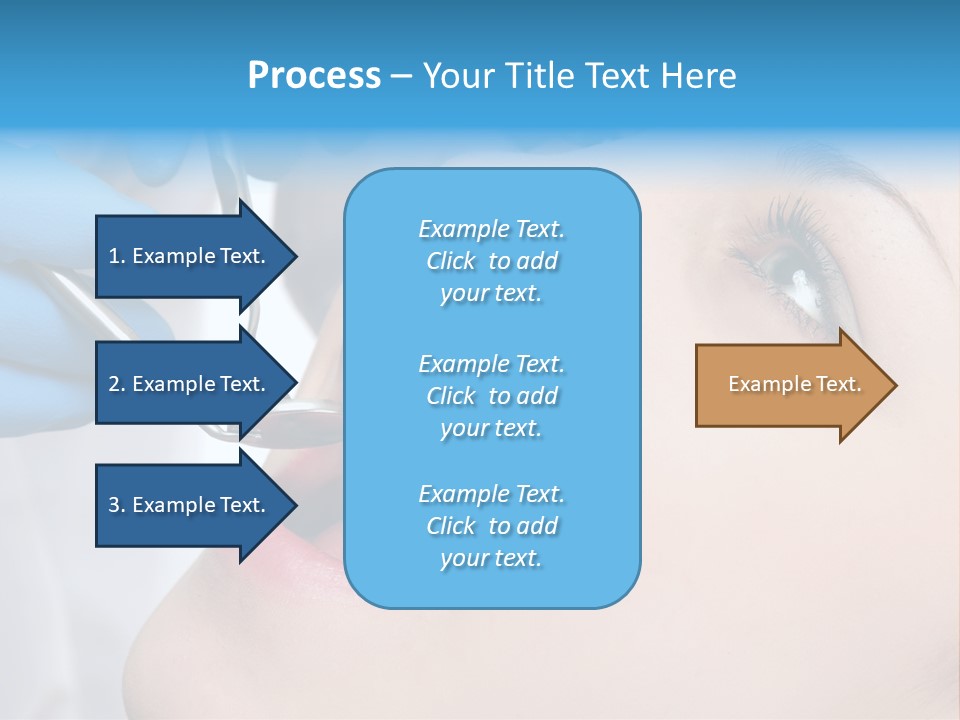 Process – Your Title Text Here

1. Example Text.

2. Example Text.

3. Example Text.

Example Text. Click to add your text.

Example Text. Click to add your text.

Example Text. Click to add your text.

Example Text.